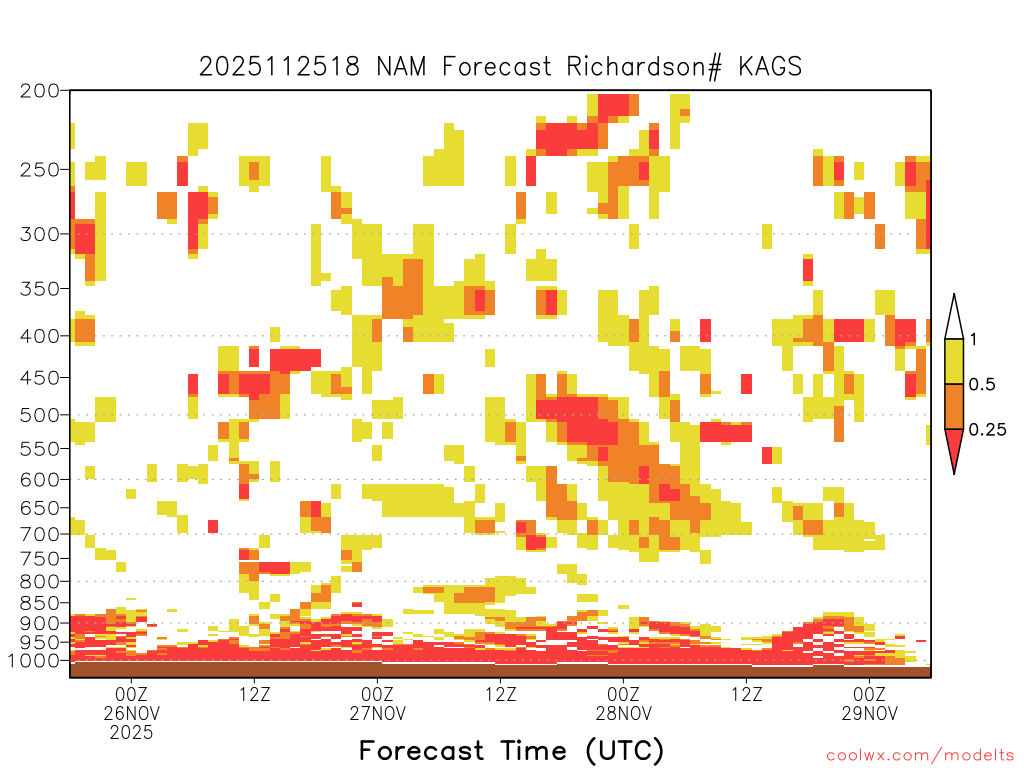 2025112518 NAM Forecast Richardson# KAGS

200
250
300
350
400
450
500
550
600
650
700
750
800
850
900
950
1000

1
0.5
0.25

00Z
26NOV
2025
12Z
00Z
27NOV
12Z
00Z
28NOV
12Z
00Z
29NOV

Forecast Time (UTC)

coolwx.com/modelts